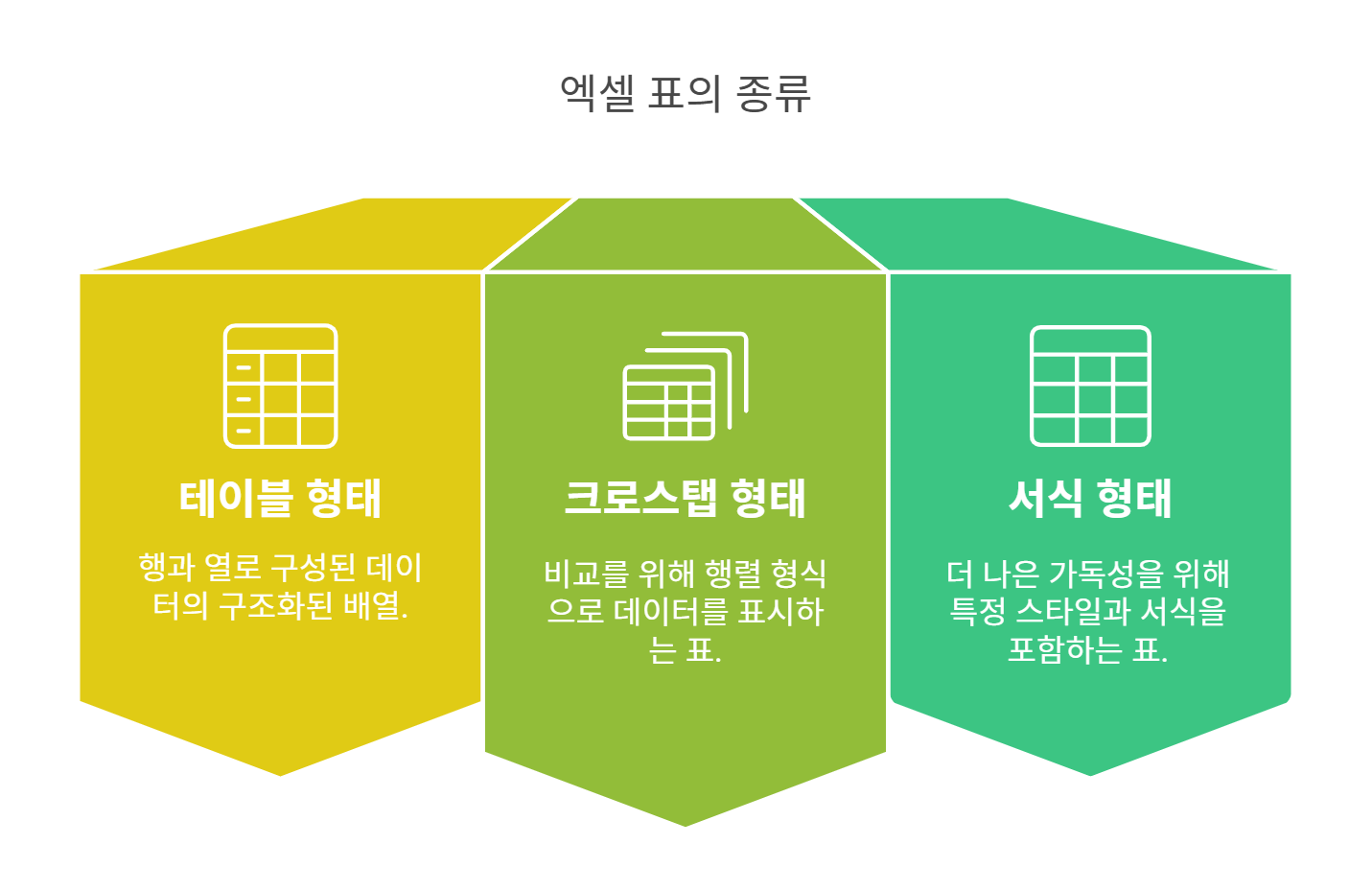 엑셀 표의 종류

테이블 형태

행과 열로 구성된 데이터의 구조화된 배열.

크로스탭 형태

비교를 위해 행렬 형식으로 데이터를 표시하는 표.

서식 형태

더 나은 가독성을 위해 특정 스타일과 서식을 포함하는 표.